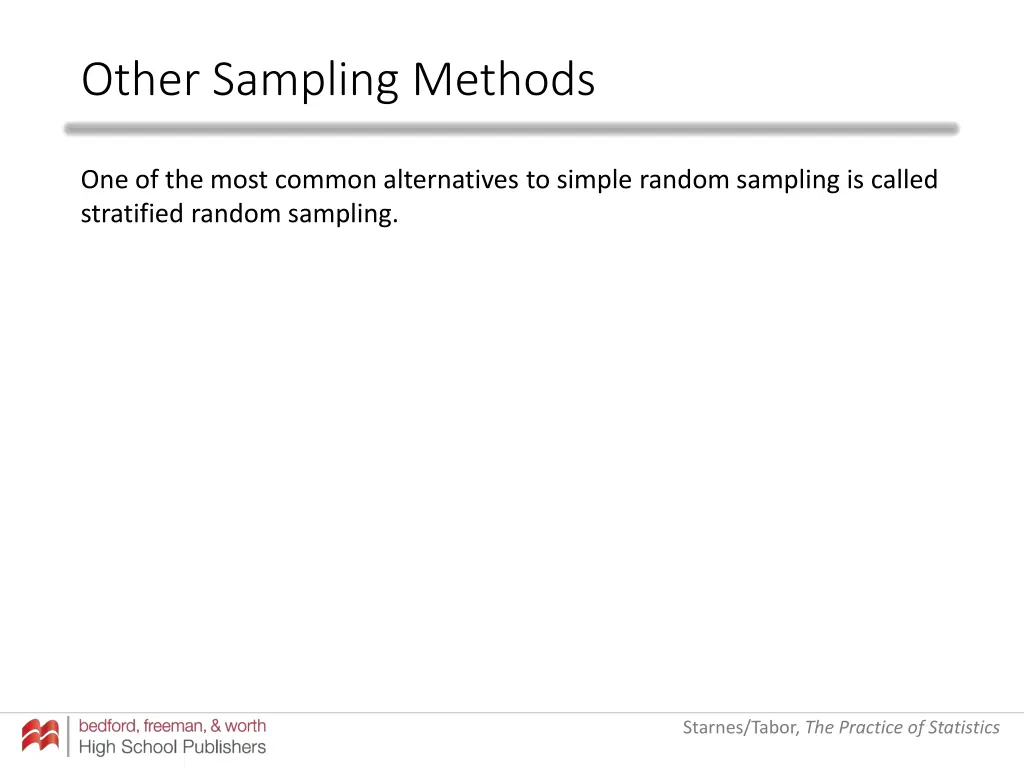 Other Sampling Methods

One of the most common alternatives to simple random sampling is called stratified random sampling.

bedford, freeman, & worth
High School Publishers

Starnes/Tabor, The Practice of Statistics